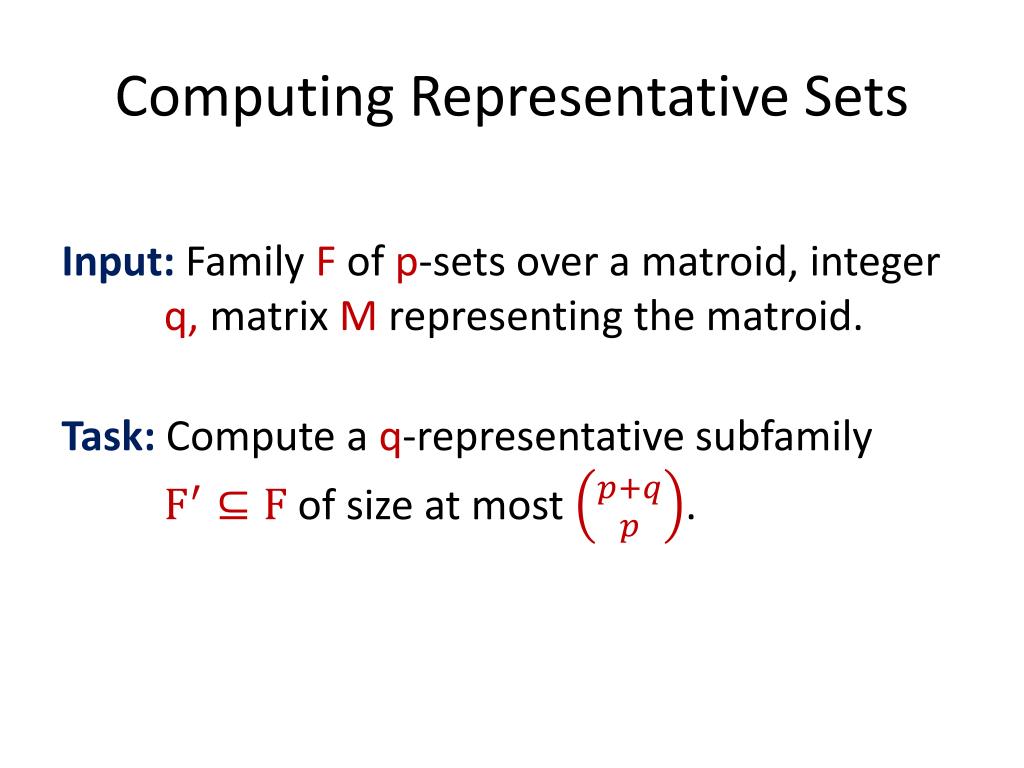 Computing Representative Sets

Input: Family F of p-sets over a matroid, integer q, matrix M representing the matroid.

Task: Compute a q-representative subfamily $F' \subseteq F$ of size at most $\binom{p+q}{p}$.